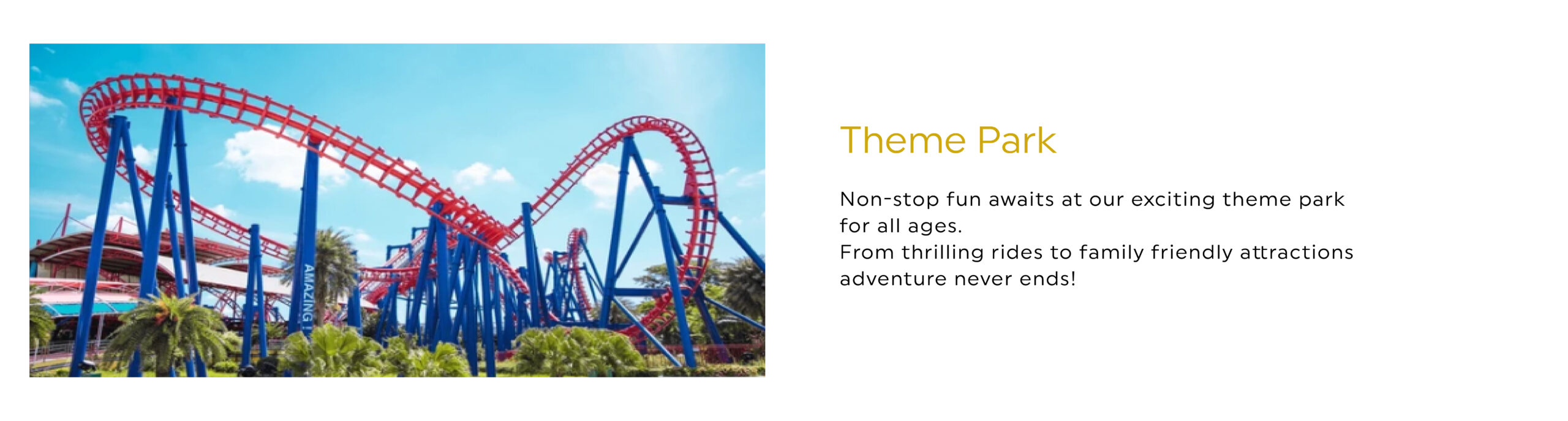 AMAZING

Theme Park

Non-stop fun awaits at our exciting theme park for all ages.
From thrilling rides to family friendly attractions adventure never ends!